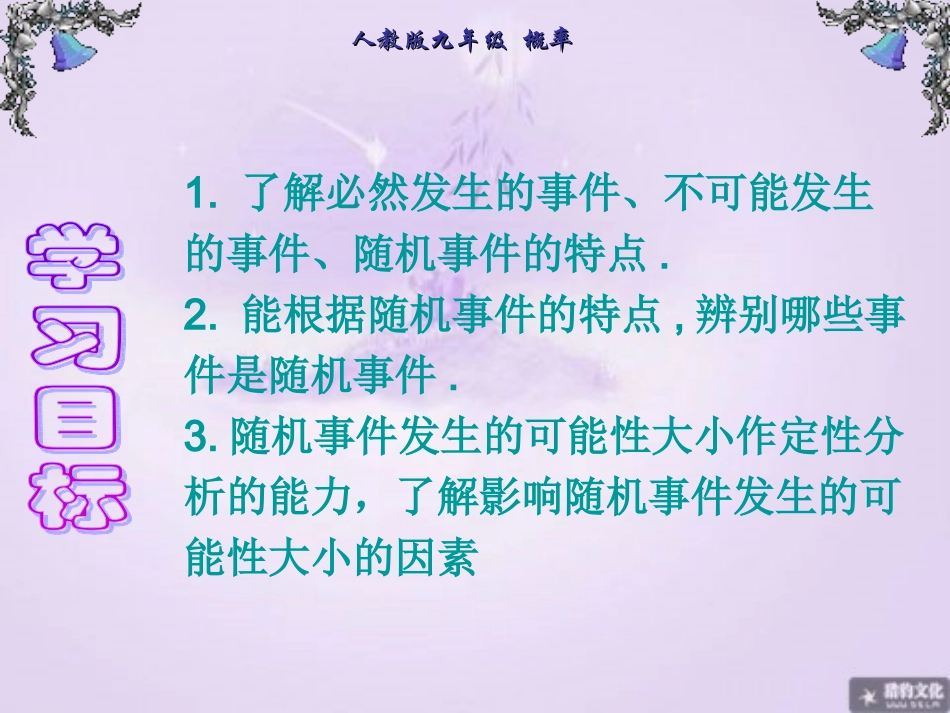 人教版九年级 概率

学习目标

1. 了解必然发生的事件、不可能发生的事件、随机事件的特点 .

2. 能根据随机事件的特点 , 辨别哪些事件是随机事件 .

3. 随机事件发生的可能性大小作定性分析的能力，了解影响随机事件发生的可能性大小的因素

猎豹文化